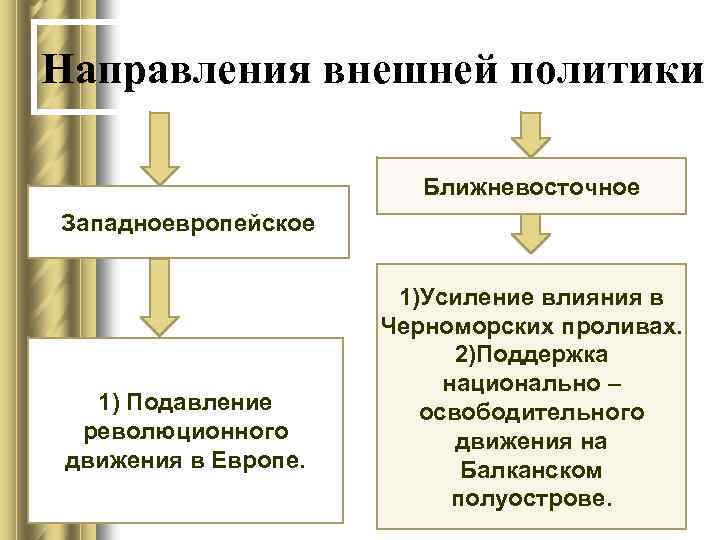 Направления внешней политики

Западноевропейское

1) Подавление революционного движения в Европе.

Ближневосточное

1)Усиление влияния в Черноморских проливах.
2)Поддержка национально – освободительного движения на Балканском полуострове.